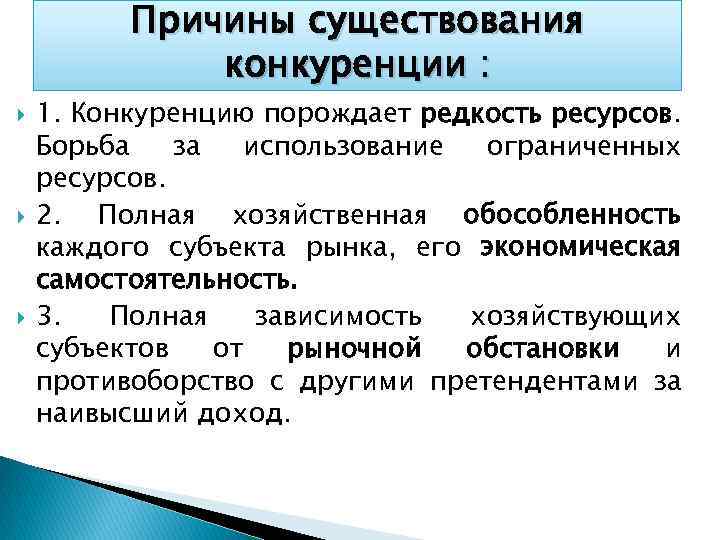 Причины существования конкуренции :

1. Конкуренцию порождает редкость ресурсов. Борьба за использование ограниченных ресурсов.

2. Полная хозяйственная обособленность каждого субъекта рынка, его экономическая самостоятельность.

3. Полная зависимость хозяйствующих субъектов от рыночной обстановки и противоборство с другими претендентами за наивысший доход.